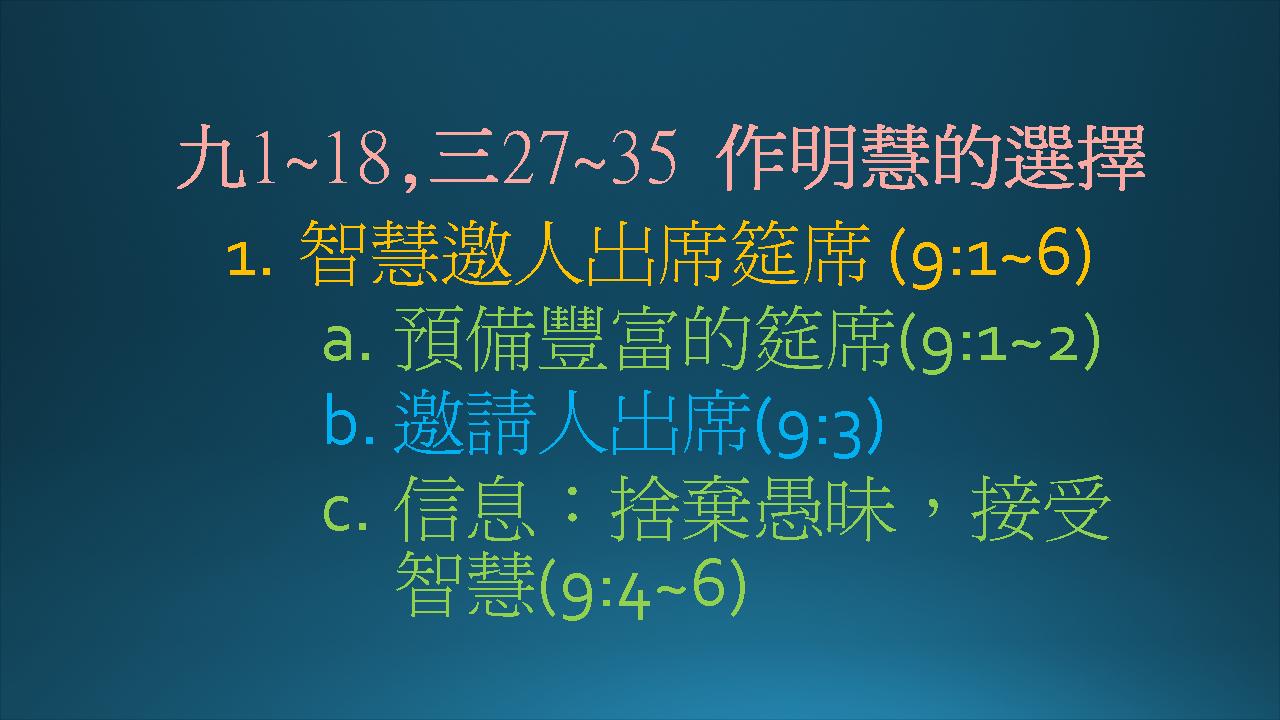 九1~18,三27~35 作明慧的選擇

1. 智慧邀人出席筵席 (9:1~6)

a. 預備豐富的筵席(9:1~2)

b. 邀請人出席(9:3)

c. 信息：捨棄愚昧，接受智慧(9:4~6)